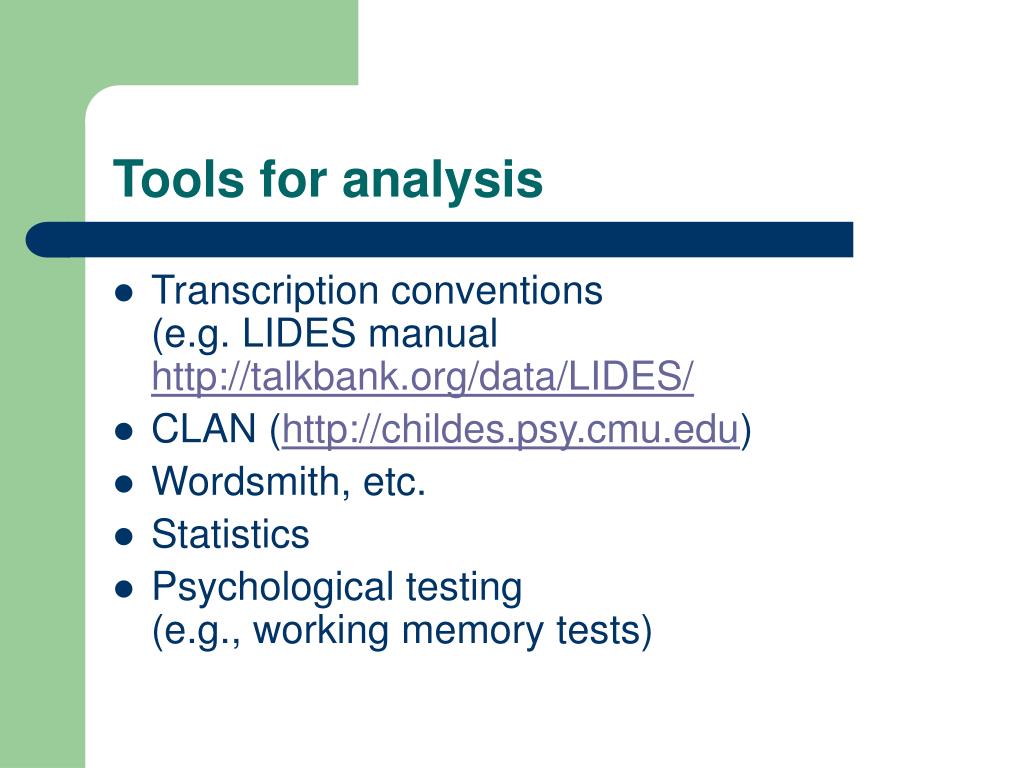 Tools for analysis

- Transcription conventions
(e.g. LIDES manual
http://talkbank.org/data/LIDES/
- CLAN (http://childes.psy.cmu.edu)
- Wordsmith, etc.
- Statistics
- Psychological testing
(e.g., working memory tests)